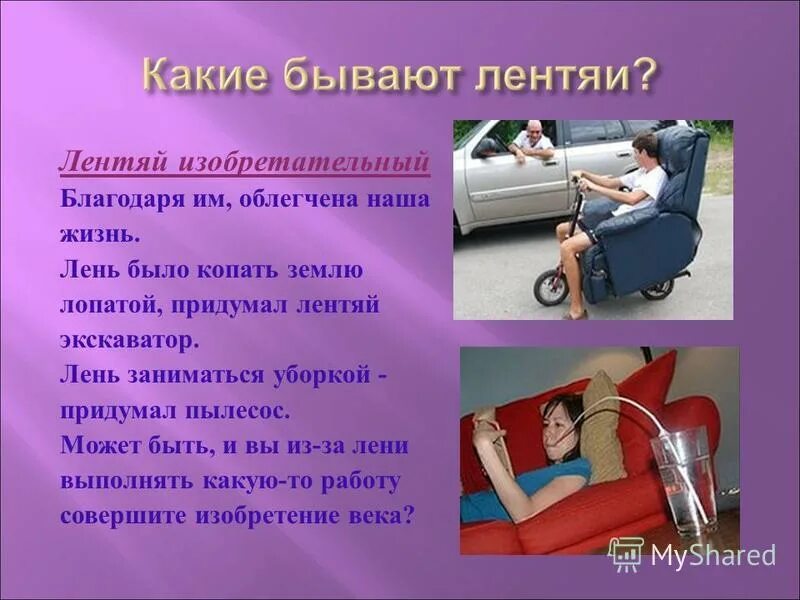 Какие бывают лентяи?

Лентяй изобретательный

Благодаря им, облегчена наша жизнь.

Лень было копать землю лопатой, придумал лентяй экскаватор.

Лень заниматься уборкой - придумал пылесос.

Может быть, и вы из-за лени выполнять какую-то работу совершите изобретение века?

MyShared